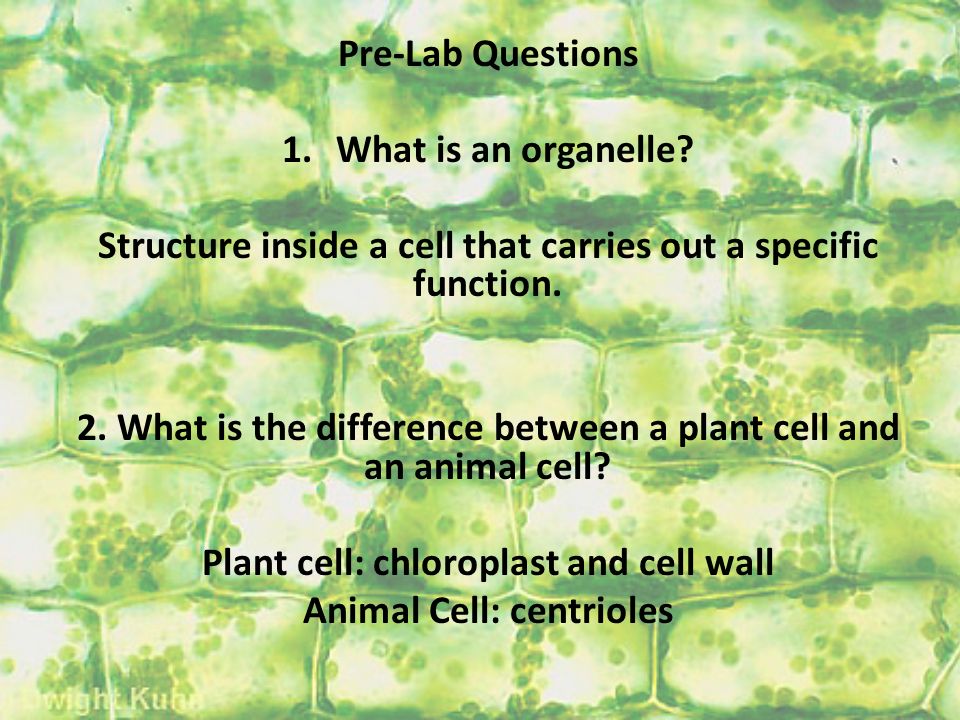 Pre-Lab Questions

1. What is an organelle?

Structure inside a cell that carries out a specific function.

2. What is the difference between a plant cell and an animal cell?

Plant cell: chloroplast and cell wall
Animal Cell: centrioles

Dwight Kuhn